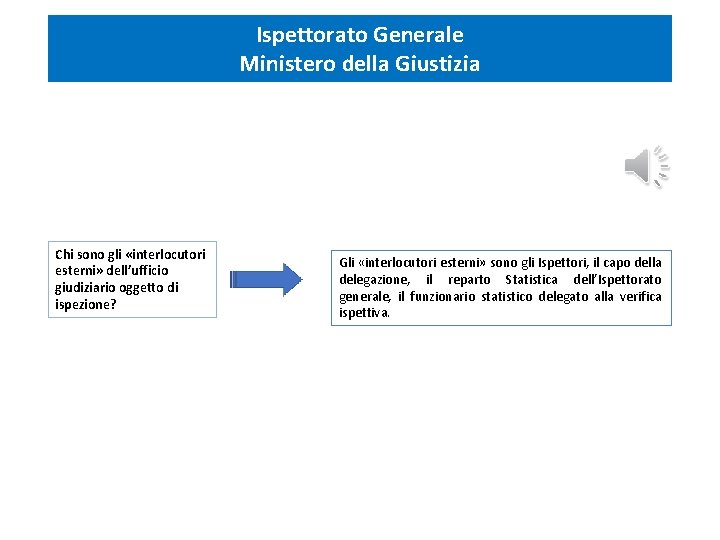 Ispettorato Generale
Ministero della Giustizia

Chi sono gli «interlocutori esterni» dell'ufficio giudiziario oggetto di ispezione?

Gli «interlocutori esterni» sono gli Ispettori, il capo della delegazione, il reparto Statistica dell'Ispettorato generale, il funzionario statistico delegato alla verifica ispettiva.